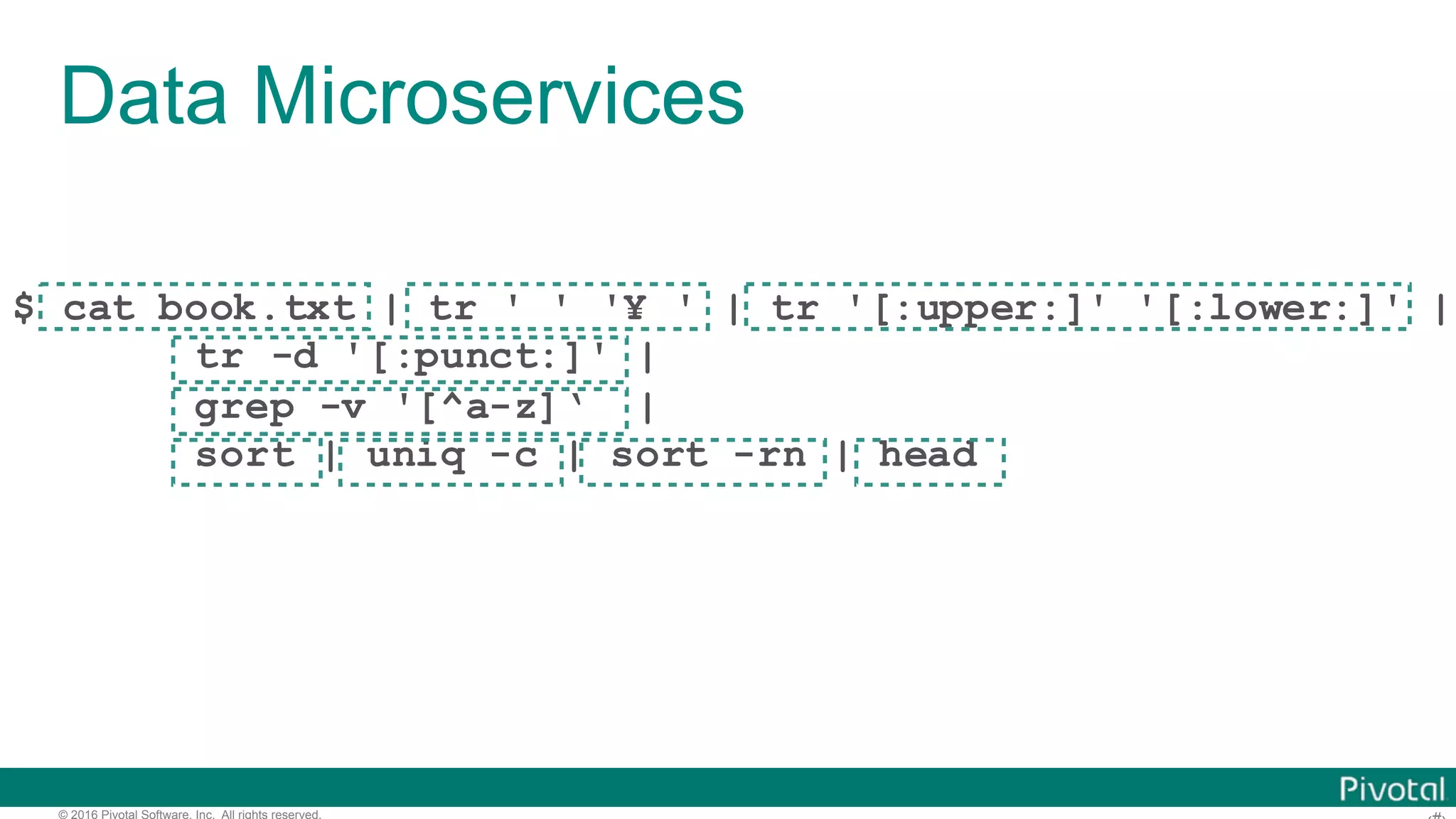 Data Microservices

$ cat book.txt | tr ' ' '¥ ' | tr '[:upper:]' '[:lower:]' |
tr -d '[:punct:]' |
grep -v '[^a-z]` |
sort | uniq -c | sort -rn | head

Pivotal

© 2016 Pivotal Software, Inc. All rights reserved.